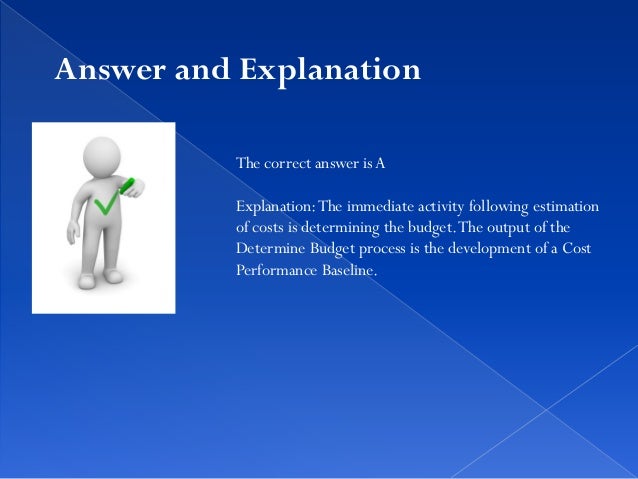 Answer and Explanation

The correct answer is A

Explanation: The immediate activity following estimation of costs is determining the budget. The output of the Determine Budget process is the development of a Cost Performance Baseline.